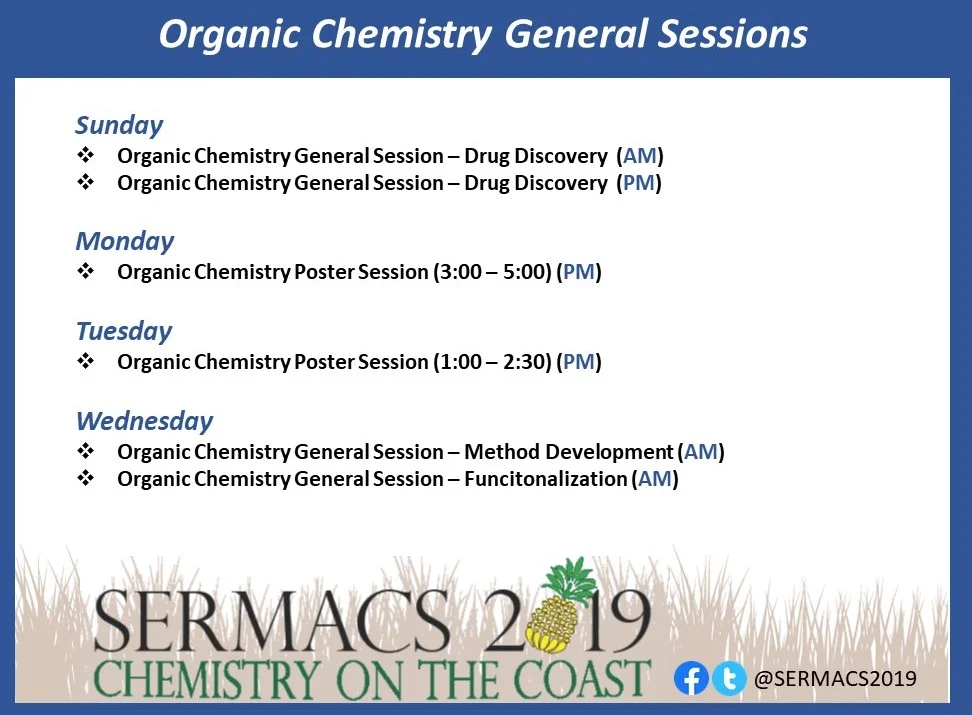 Organic Chemistry General Sessions

Sunday
❖ Organic Chemistry General Session – Drug Discovery (AM)
❖ Organic Chemistry General Session – Drug Discovery (PM)

Monday
❖ Organic Chemistry Poster Session (3:00 – 5:00) (PM)

Tuesday
❖ Organic Chemistry Poster Session (1:00 – 2:30) (PM)

Wednesday
❖ Organic Chemistry General Session – Method Development (AM)
❖ Organic Chemistry General Session – Funcitonalization (AM)

SERMACS 2019
CHEMISTRY ON THE COAST

@SERMACS2019